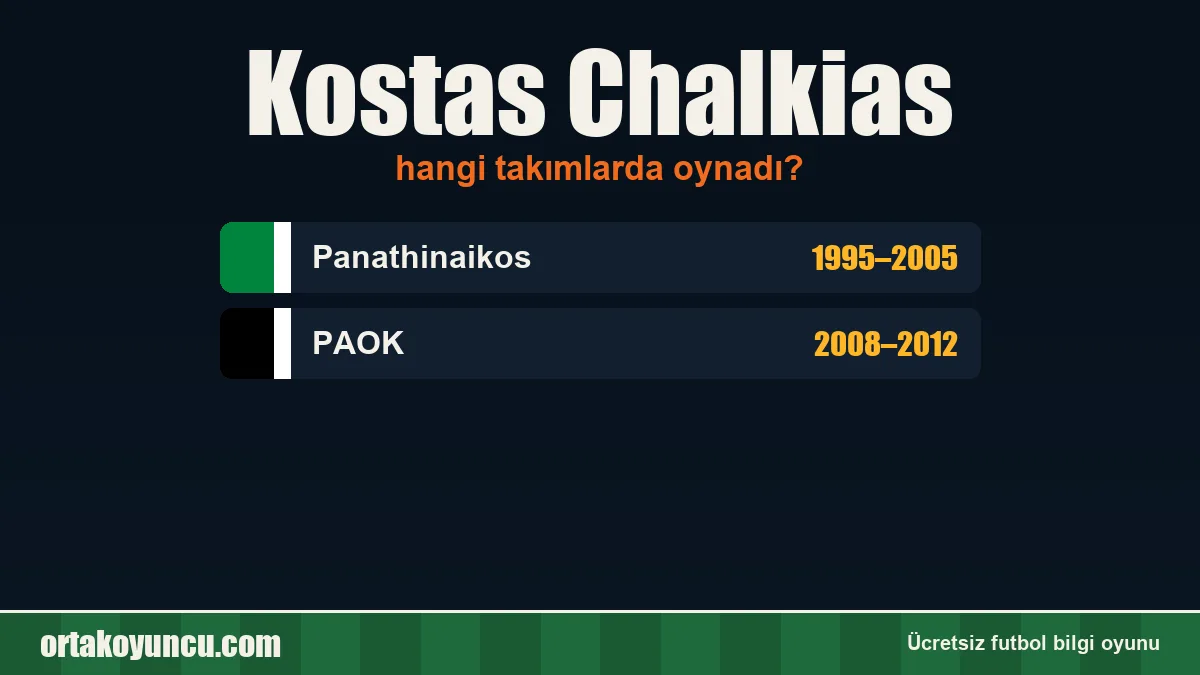 Kostas Chalkias

hangi takımlarda oynadı?

Panathinaikos 1995–2005

PAOK 2008–2012

ortakoyuncu.com

Ücretsiz futbol bilgi oyunu